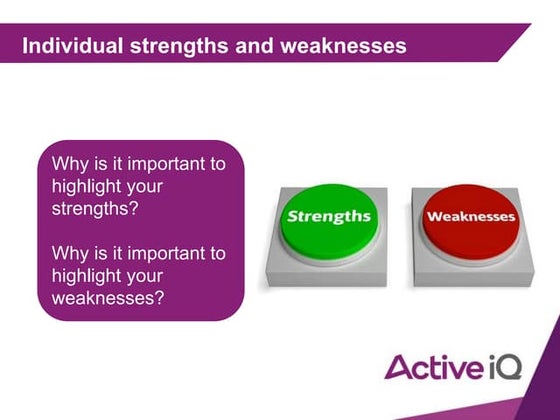 Individual strengths and weaknesses

Why is it important to highlight your strengths?

Why is it important to highlight your weaknesses?

Strengths

Weaknesses

Active iQ